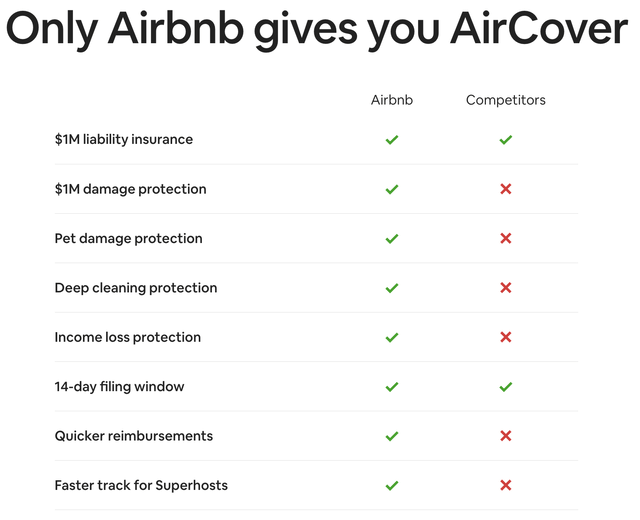 Only Airbnb gives you AirCover

| | Airbnb | Competitors |
|---|---|---|
| \$1M liability insurance | ✓ | ✓ |
| \$1M damage protection | ✓ | ✗ |
| Pet damage protection | ✓ | ✗ |
| Deep cleaning protection | ✓ | ✗ |
| Income loss protection | ✓ | ✗ |
| 14-day filing window | ✓ | ✓ |
| Quicker reimbursements | ✓ | ✗ |
| Faster track for Superhosts | ✓ | ✗ |